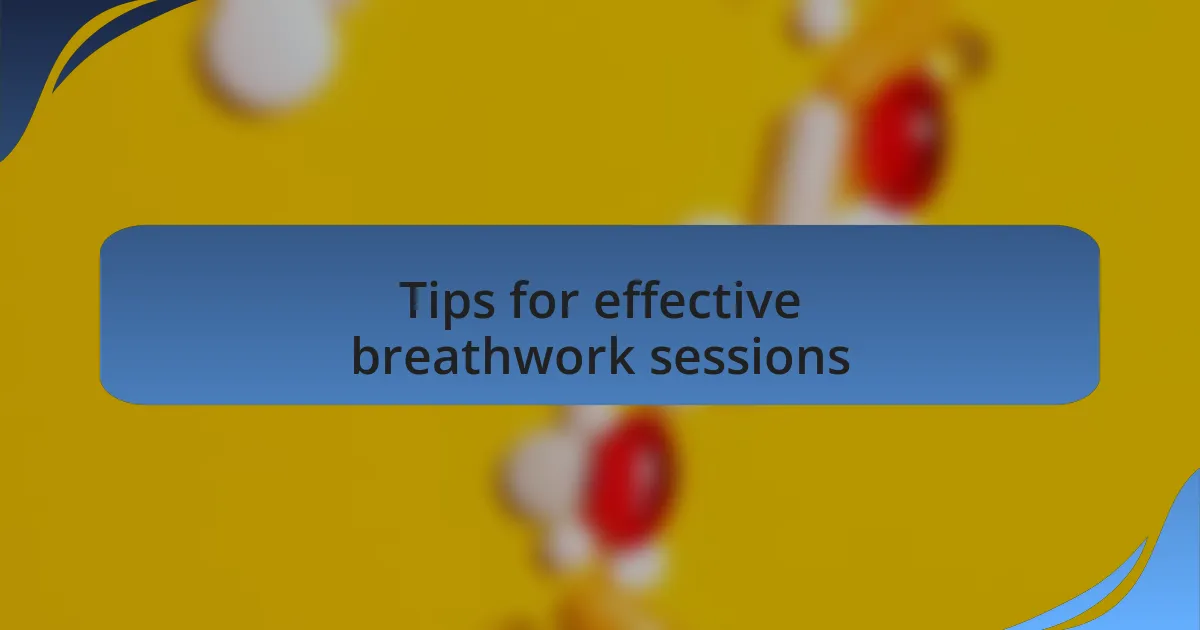 Tips for effective breathwork sessions